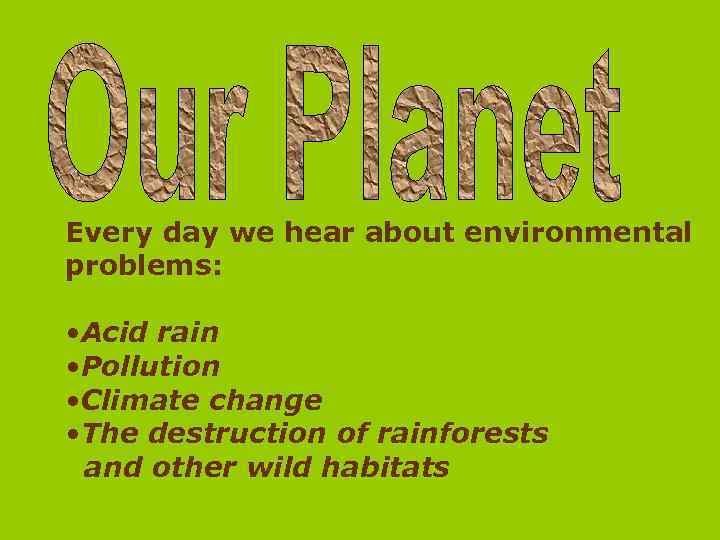 Our Planet

Every day we hear about environmental problems:

•Acid rain
•Pollution
•Climate change
•The destruction of rainforests and other wild habitats